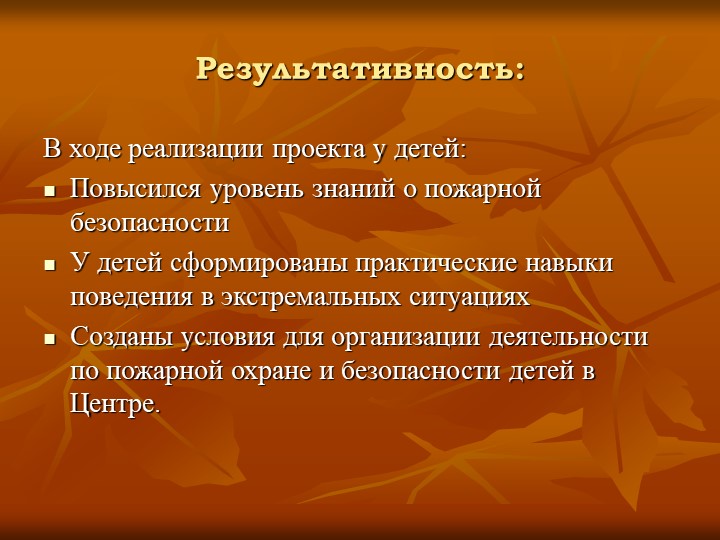 Результативность:

В ходе реализации проекта у детей:

- Повысился уровень знаний о пожарной безопасности
- У детей сформированы практические навыки поведения в экстремальных ситуациях
- Созданы условия для организации деятельности по пожарной охране и безопасности детей в Центре.